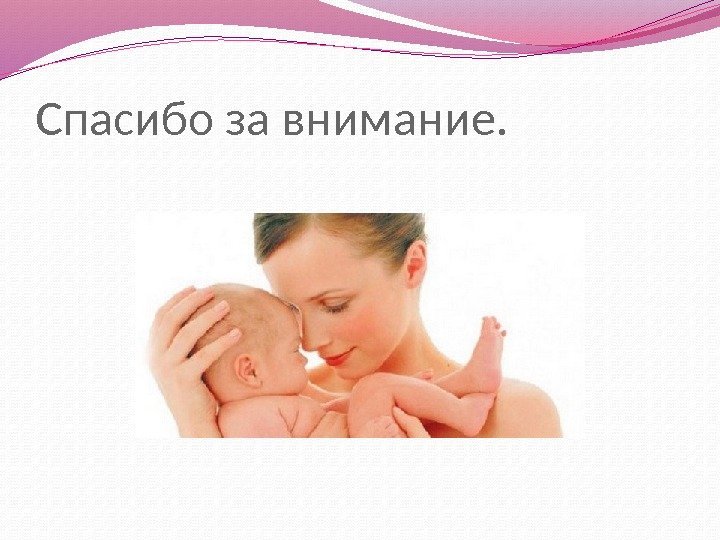 Спасибо за внимание.